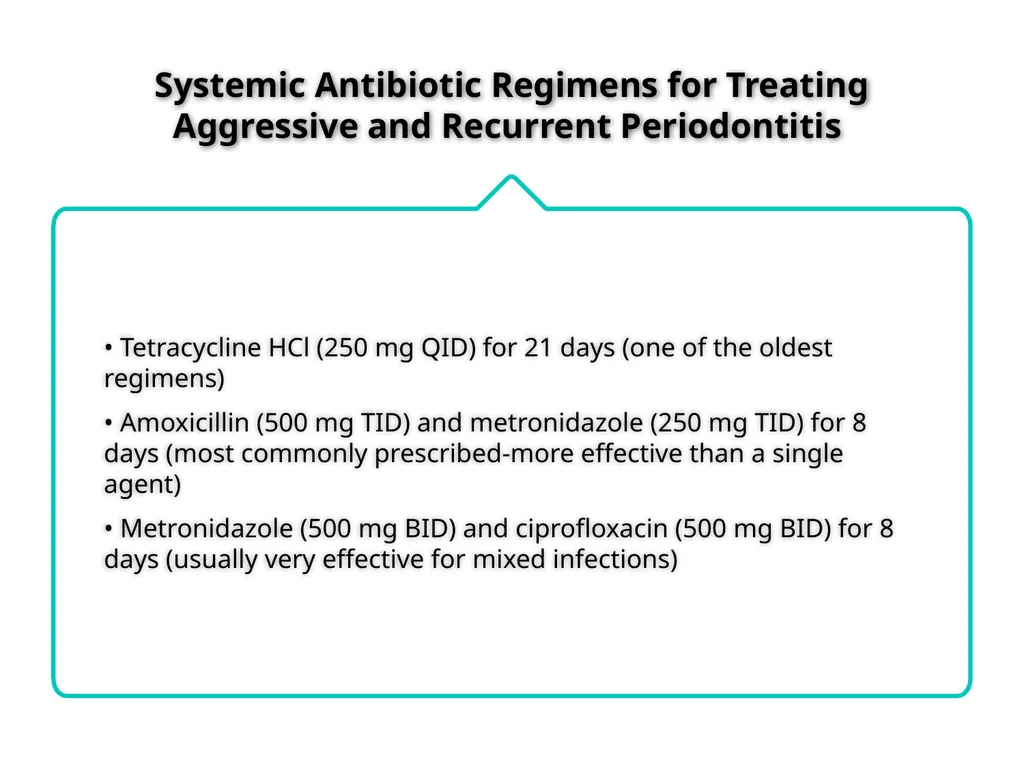 Systemic Antibiotic Regimens for Treating Aggressive and Recurrent Periodontitis

• Tetracycline HCl (250 mg QID) for 21 days (one of the oldest regimens)

• Amoxicillin (500 mg TID) and metronidazole (250 mg TID) for 8 days (most commonly prescribed-more effective than a single agent)

• Metronidazole (500 mg BID) and ciprofloxacin (500 mg BID) for 8 days (usually very effective for mixed infections)